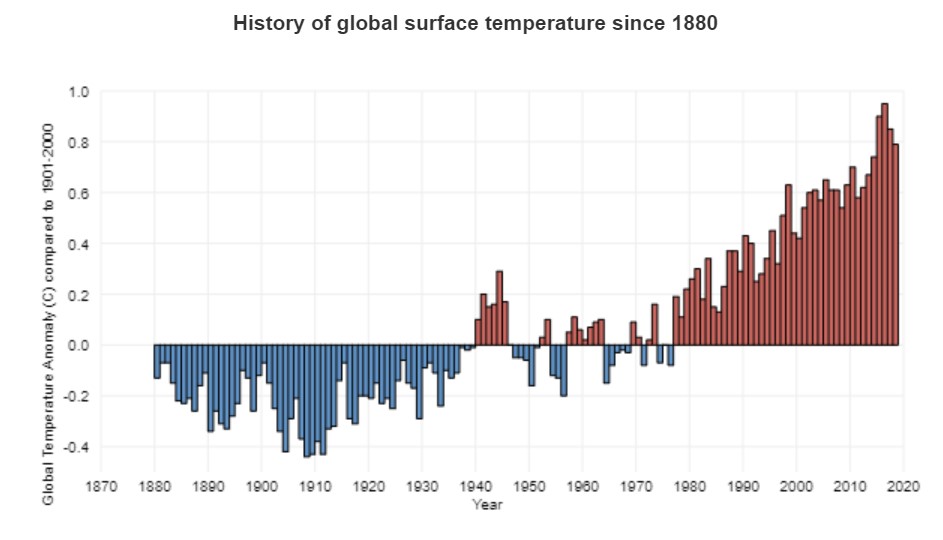 History of global surface temperature since 1880

Global Temperature Anomaly (C) compared to 1901-2000

1.0
0.8
0.6
0.4
0.2
0.0
-0.2
-0.4

1870 1880 1890 1900 1910 1920 1930 1940 1950 1960 1970 1980 1990 2000 2010 2020

Year